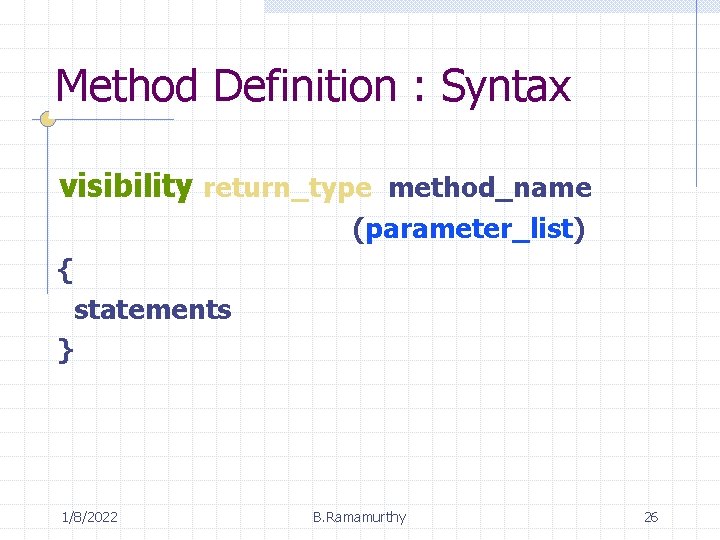 Method Definition : Syntax

visibility return_type method_name
(parameter_list)
{
statements
}

1/8/2022

B.Ramamurthy

26